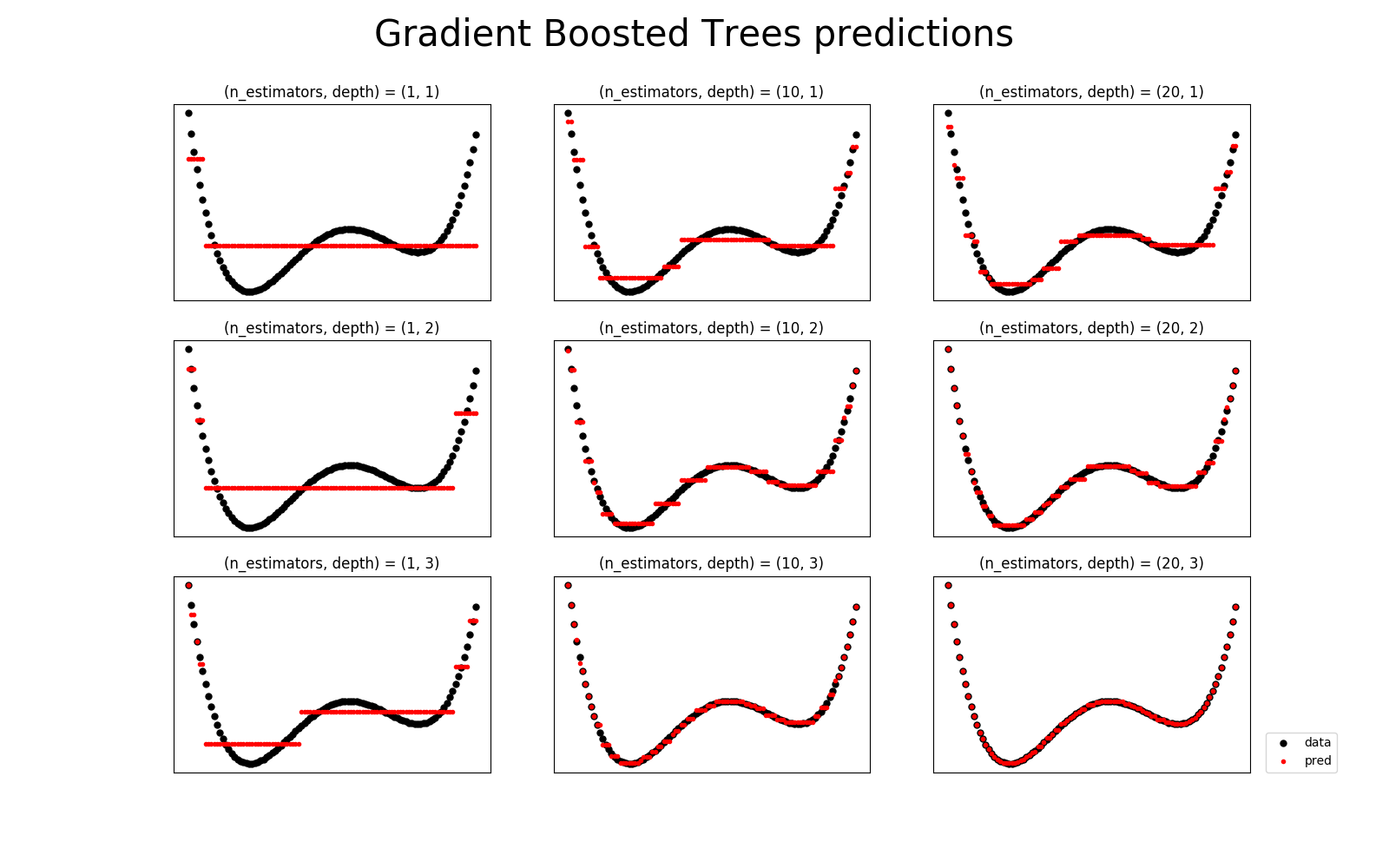 Gradient Boosted Trees predictions

(n_estimators, depth) = (1, 1)

(n_estimators, depth) = (10, 1)

(n_estimators, depth) = (20, 1)

(n_estimators, depth) = (1, 2)

(n_estimators, depth) = (10, 2)

(n_estimators, depth) = (20, 2)

(n_estimators, depth) = (1, 3)

(n_estimators, depth) = (10, 3)

(n_estimators, depth) = (20, 3)

data
pred